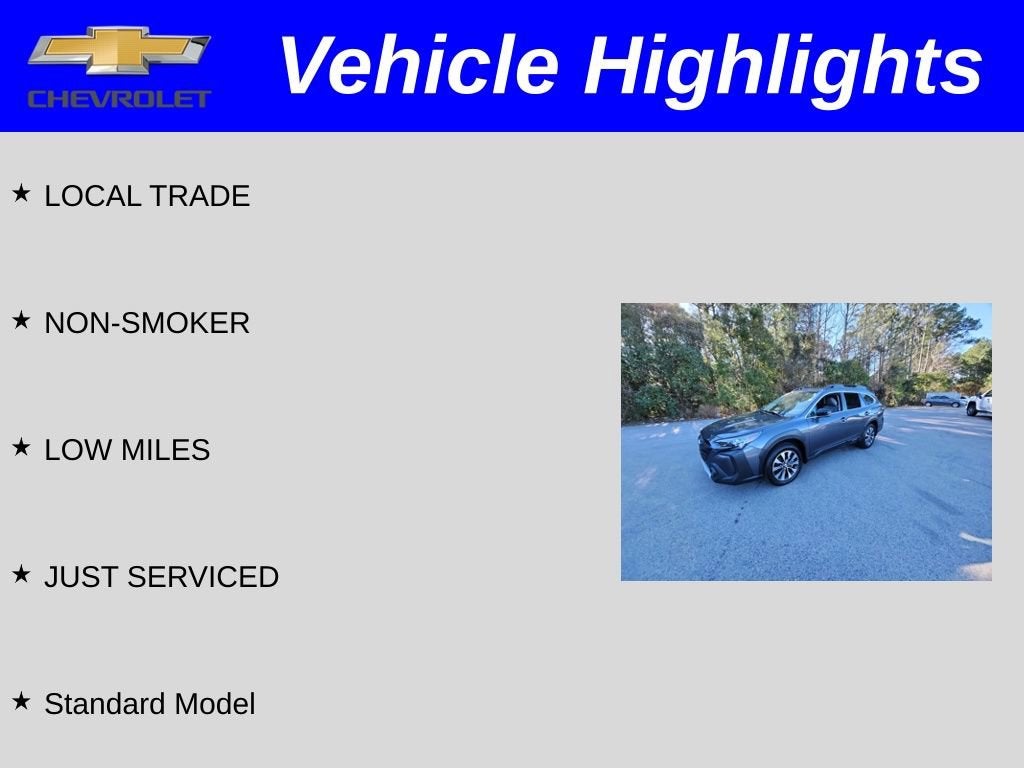 CHEVROLET

Vehicle Highlights

★ LOCAL TRADE

★ NON-SMOKER

★ LOW MILES

★ JUST SERVICED

★ Standard Model